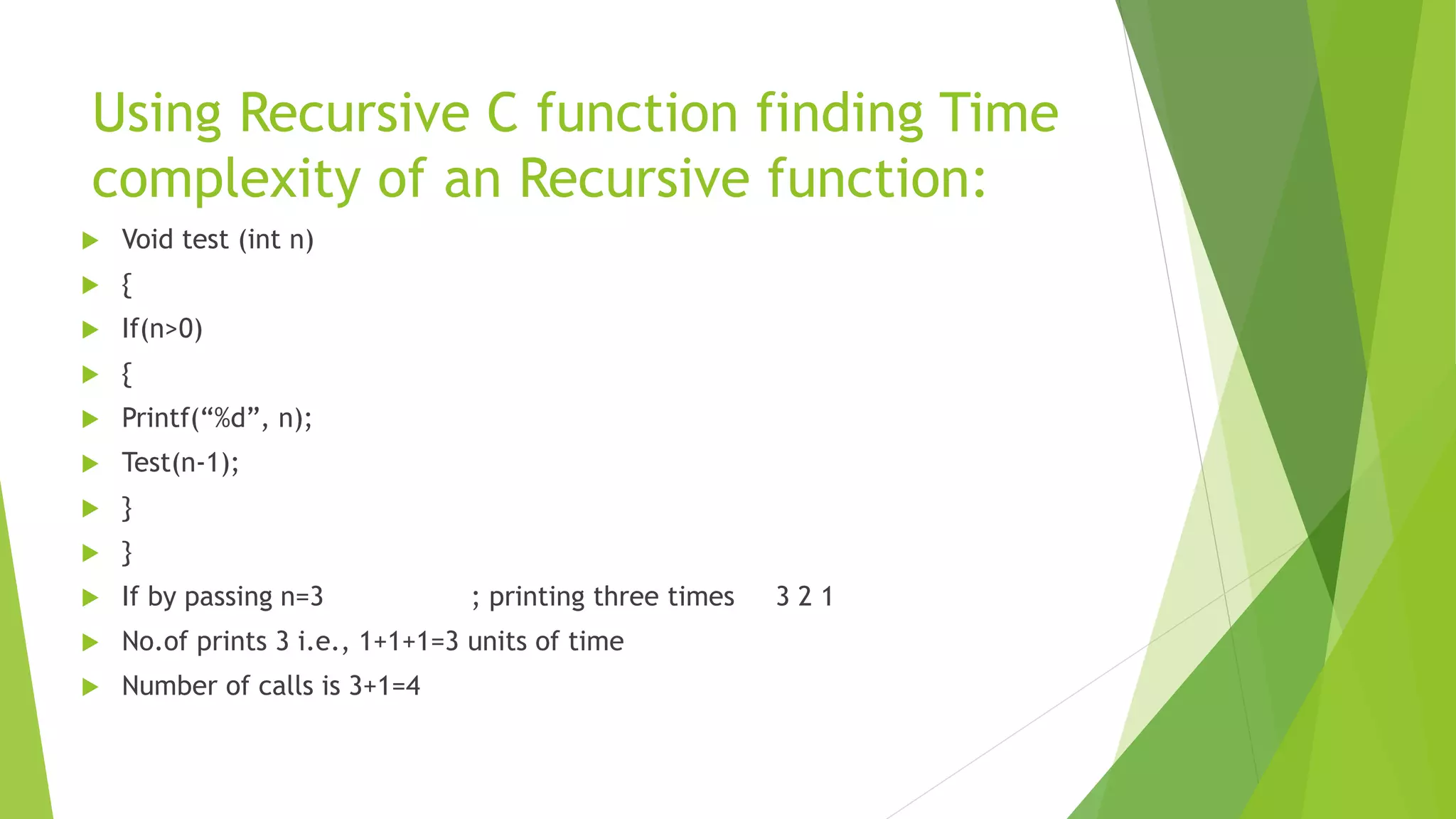 Using Recursive C function finding Time complexity of an Recursive function:

Void test (int n)

{

If(n>0)

{

Printf(“%d”, n);

Test(n-1);

}

}

If by passing n=3 ; printing three times 3 2 1

No.of prints 3 i.e., 1+1+1=3 units of time

Number of calls is 3+1=4